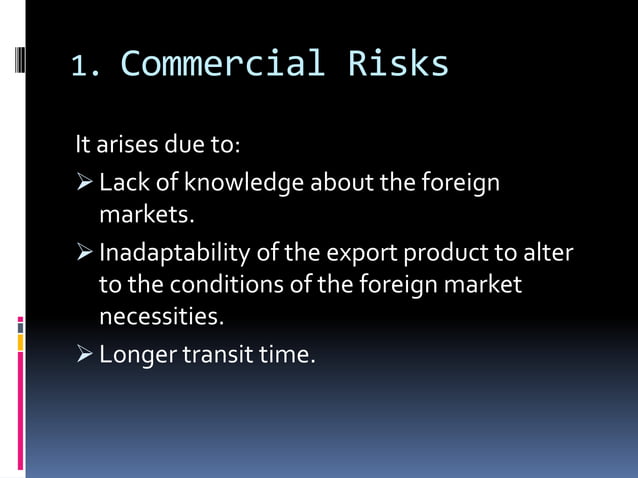 1. Commercial Risks

It arises due to:

➢ Lack of knowledge about the foreign markets.

➢ Inadaptability of the export product to alter to the conditions of the foreign market necessities.

➢ Longer transit time.